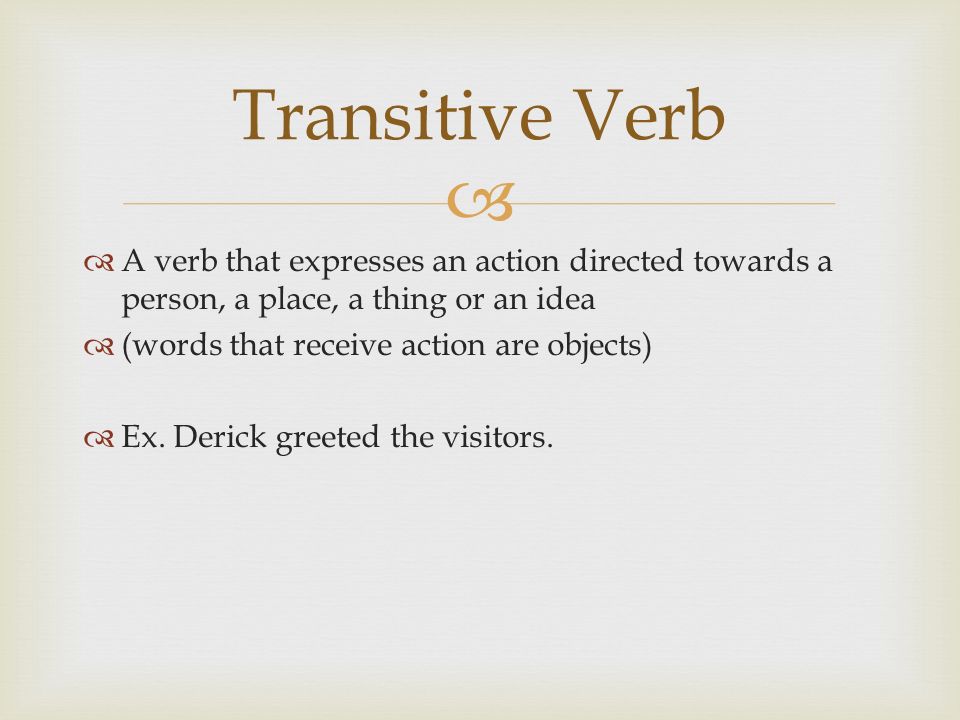 Transitive Verb

A verb that expresses an action directed towards a person, a place, a thing or an idea

(words that receive action are objects)

Ex. Derick greeted the visitors.